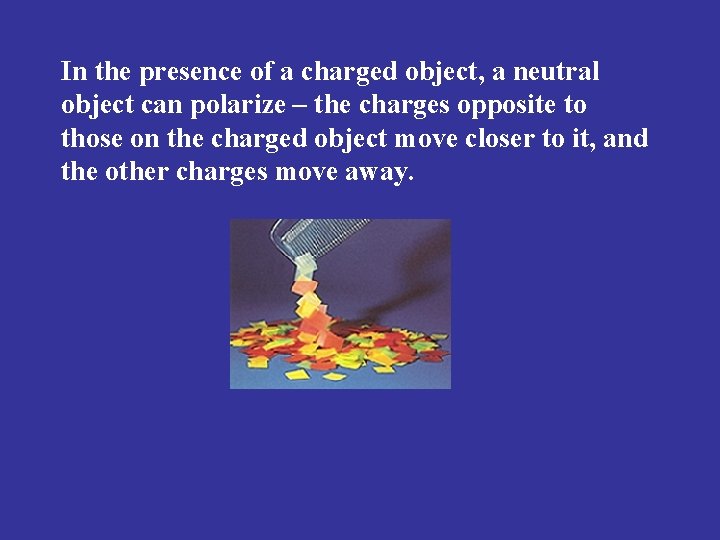 In the presence of a charged object, a neutral object can polarize – the charges opposite to those on the charged object move closer to it, and the other charges move away.